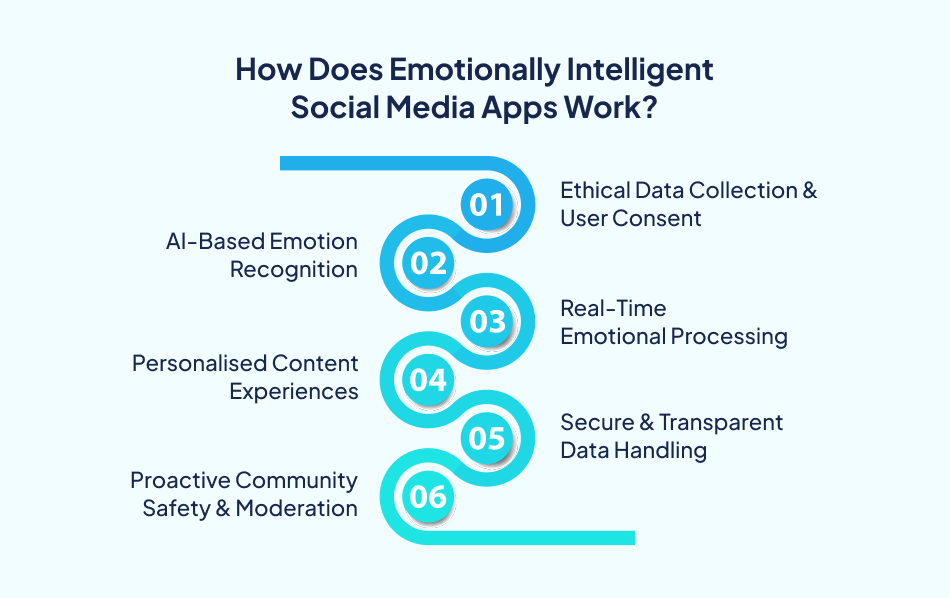 How Does Emotionally Intelligent Social Media Apps Work?

01 Ethical Data Collection & User Consent

02 AI-Based Emotion Recognition

03 Real-Time Emotional Processing

04 Personalised Content Experiences

05 Secure & Transparent Data Handling

06 Proactive Community Safety & Moderation